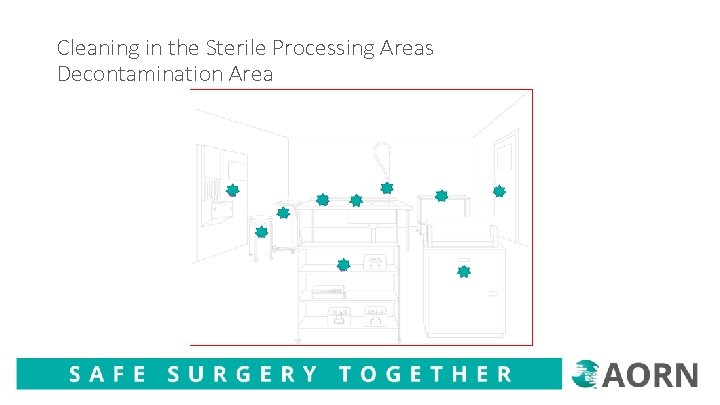 Cleaning in the Sterile Processing Areas
Decontamination Area

SAFE SURGERY TOGETHER

AORN